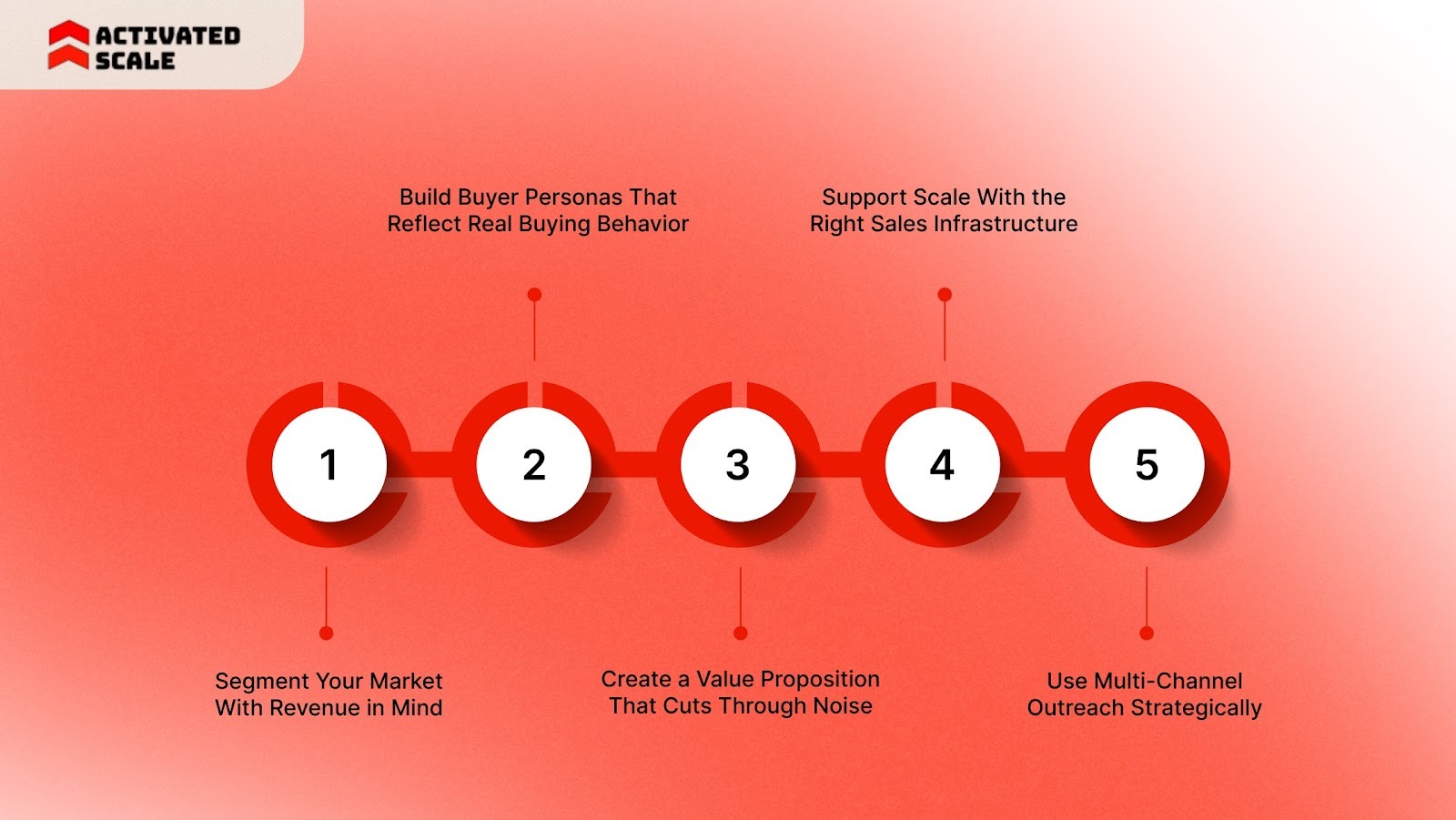 ACTIVATED SCALE

Build Buyer Personas That Reflect Real Buying Behavior

Support Scale With the Right Sales Infrastructure

1

2

3

4

5

Segment Your Market With Revenue in Mind

Create a Value Proposition That Cuts Through Noise

Use Multi-Channel Outreach Strategically